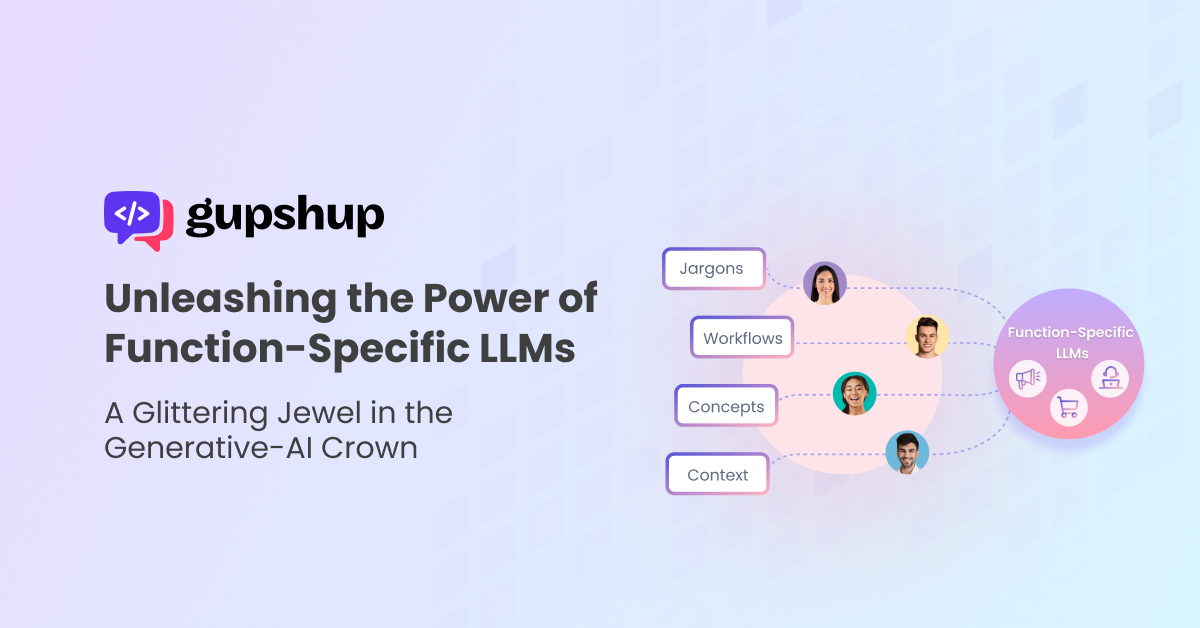 gupshup

Unleashing the Power of Function-Specific LLMs

A Glittering Jewel in the Generative-AI Crown

Jargons

Workflows

Concepts

Context

Function-Specific LLMs